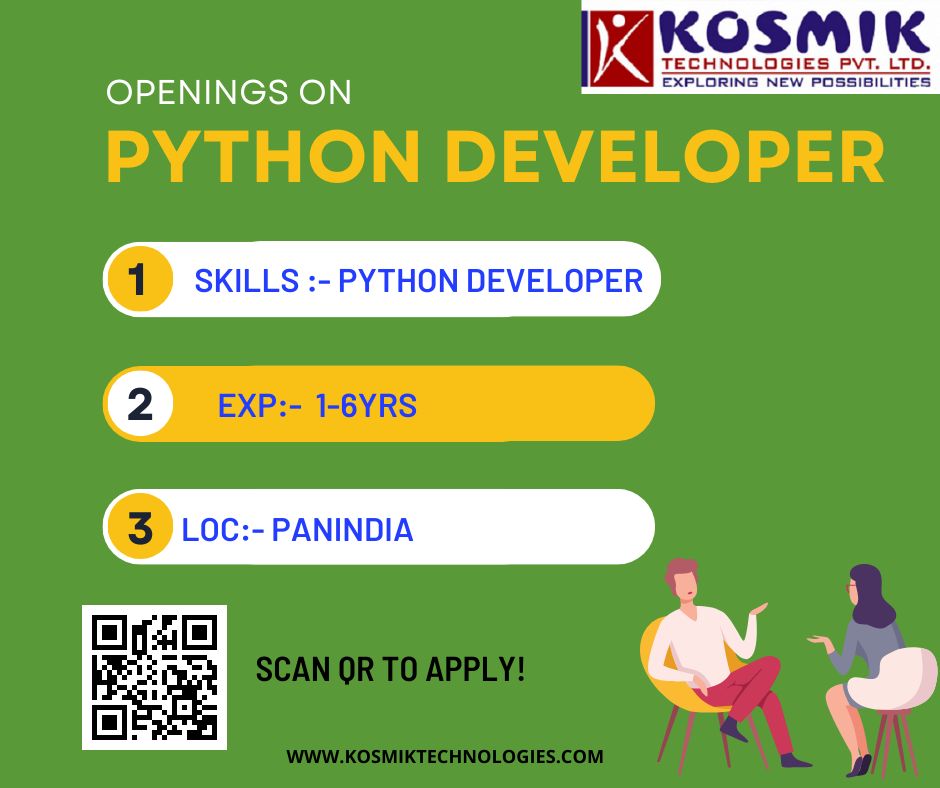 KOSMIK
TECHNOLOGIES PVT. LTD.
EXPLORING NEW POSSIBILITIES

OPENINGS ON
PYTHON DEVELOPER

1 SKILLS :- PYTHON DEVELOPER

2 EXP:- 1-6YRS

3 LOC:- PANINDIA

SCAN QR TO APPLY!

WWW.KOSMIKTECHNOLOGIES.COM